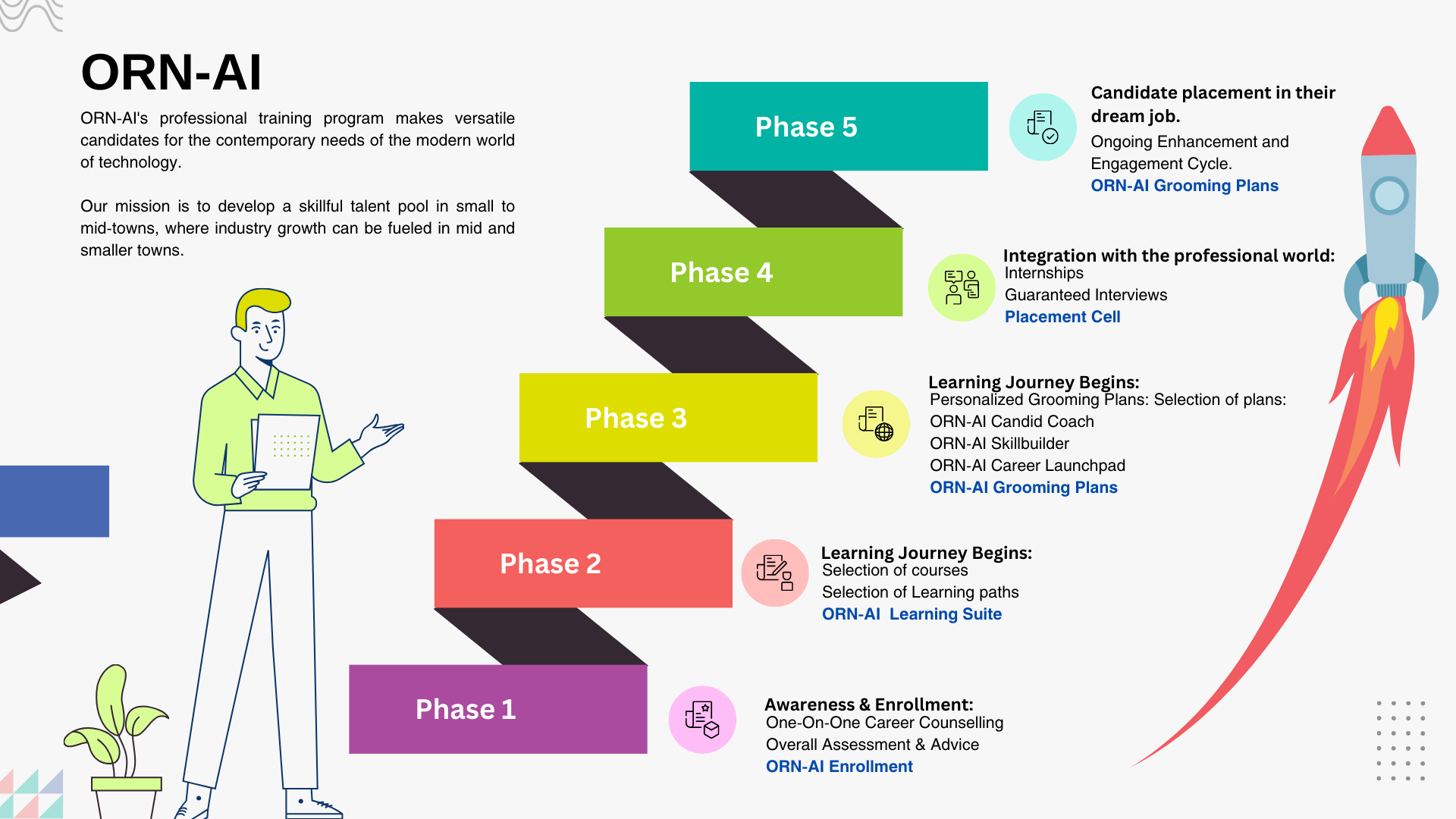 ORN-AI

ORN-AI's professional training program makes versatile candidates for the contemporary needs of the modern world of technology.

Our mission is to develop a skillful talent pool in small to mid-towns, where industry growth can be fueled in mid and smaller towns.

Phase 5

Candidate placement in their dream job.
Ongoing Enhancement and Engagement Cycle.
ORN-AI Grooming Plans

Phase 4

Integration with the professional world:
Internships
Guaranteed Interviews
Placement Cell

Phase 3

Learning Journey Begins:
Personalized Grooming Plans: Selection of plans:
ORN-AI Candid Coach
ORN-AI Skillbuilder
ORN-AI Career Launchpad
ORN-AI Grooming Plans

Phase 2

Learning Journey Begins:
Selection of courses
Selection of Learning paths
ORN-AI Learning Suite

Phase 1

Awareness & Enrollment:
One-On-One Career Counselling
Overall Assessment & Advice
ORN-AI Enrollment